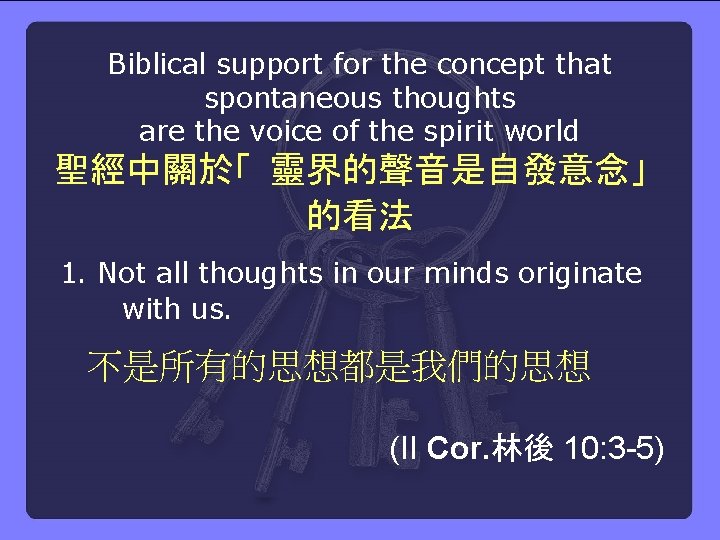 Biblical support for the concept that spontaneous thoughts are the voice of the spirit world
聖經中關於「 靈界的聲音是自發意念」的看法

1. Not all thoughts in our minds originate with us.

不是所有的思想都是我們的思想

(II Cor.林後 10:3-5)